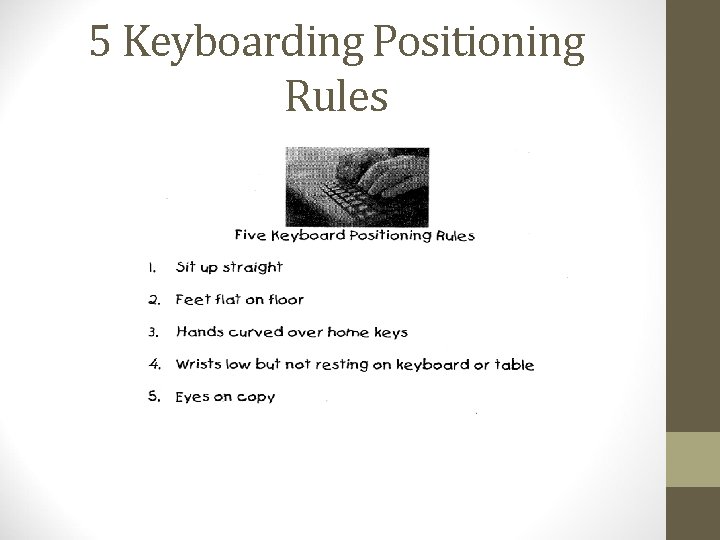 5 Keyboarding Positioning Rules

Five Keyboard Positioning Rules

1. Sit up straight
2. Feet flat on floor
3. Hands curved over home keys
4. Wrists low but not resting on keyboard or table
5. Eyes on copy